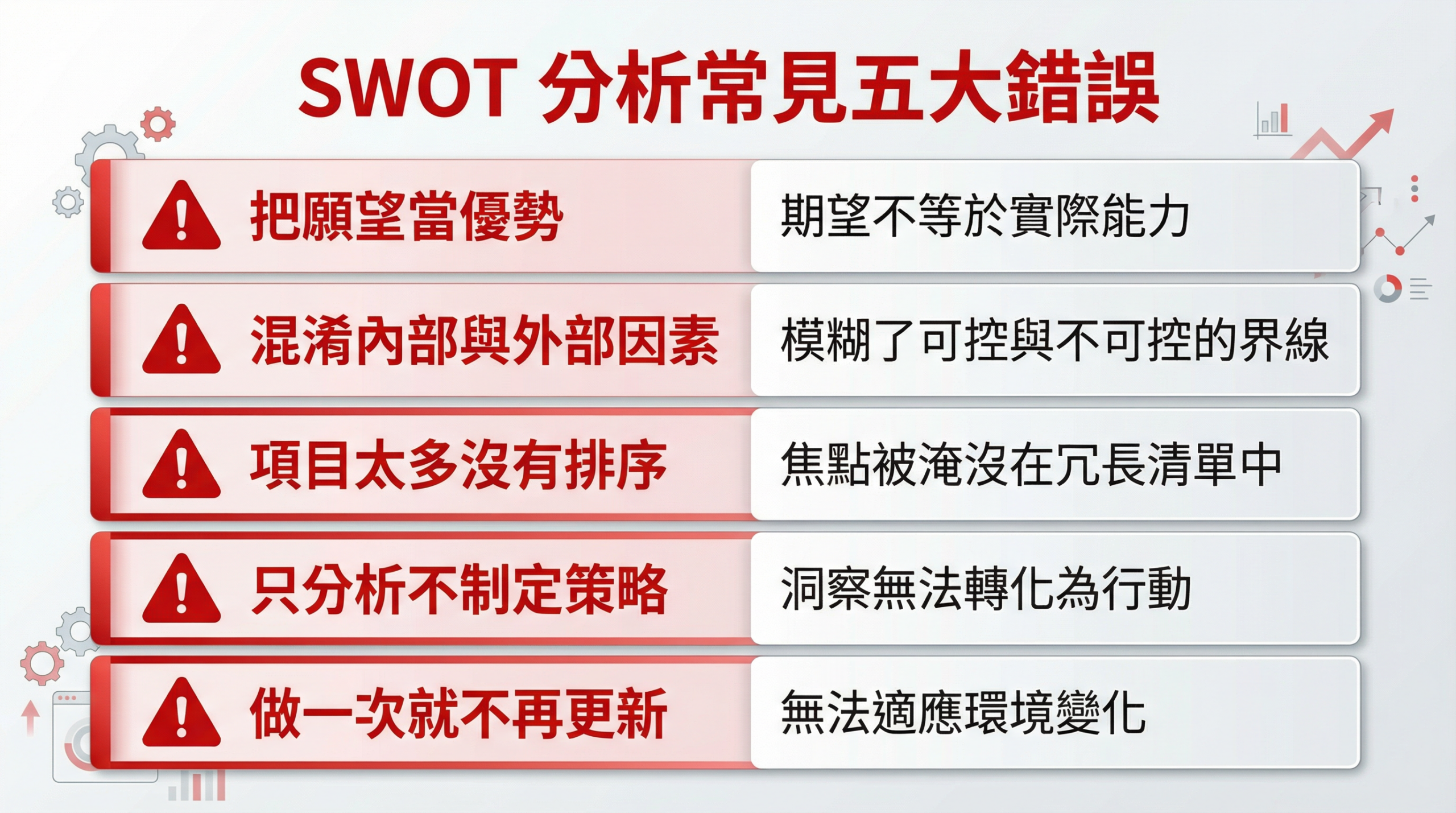 SWOT 分析常見五大錯誤

把願望當優勢
期望不等於實際能力

混淆內部與外部因素
模糊了可控與不可控的界線

項目太多沒有排序
焦點被淹沒在冗長清單中

只分析不制定策略
洞察無法轉化為行動

做一次就不再更新
無法適應環境變化